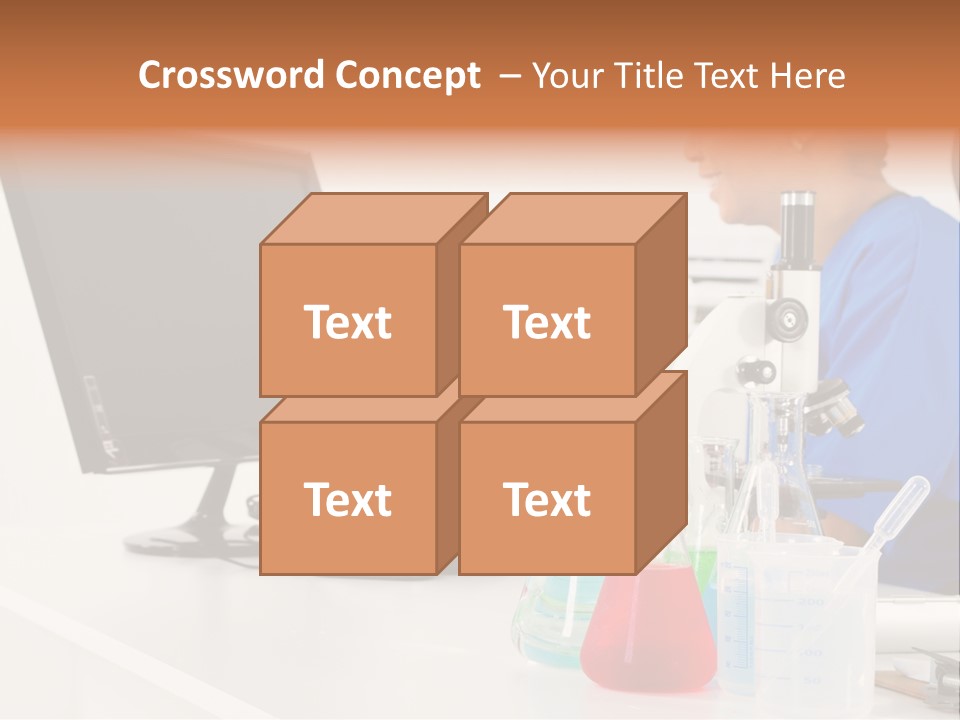 Crossword Concept – Your Title Text Here

Text

Text

Text

Text